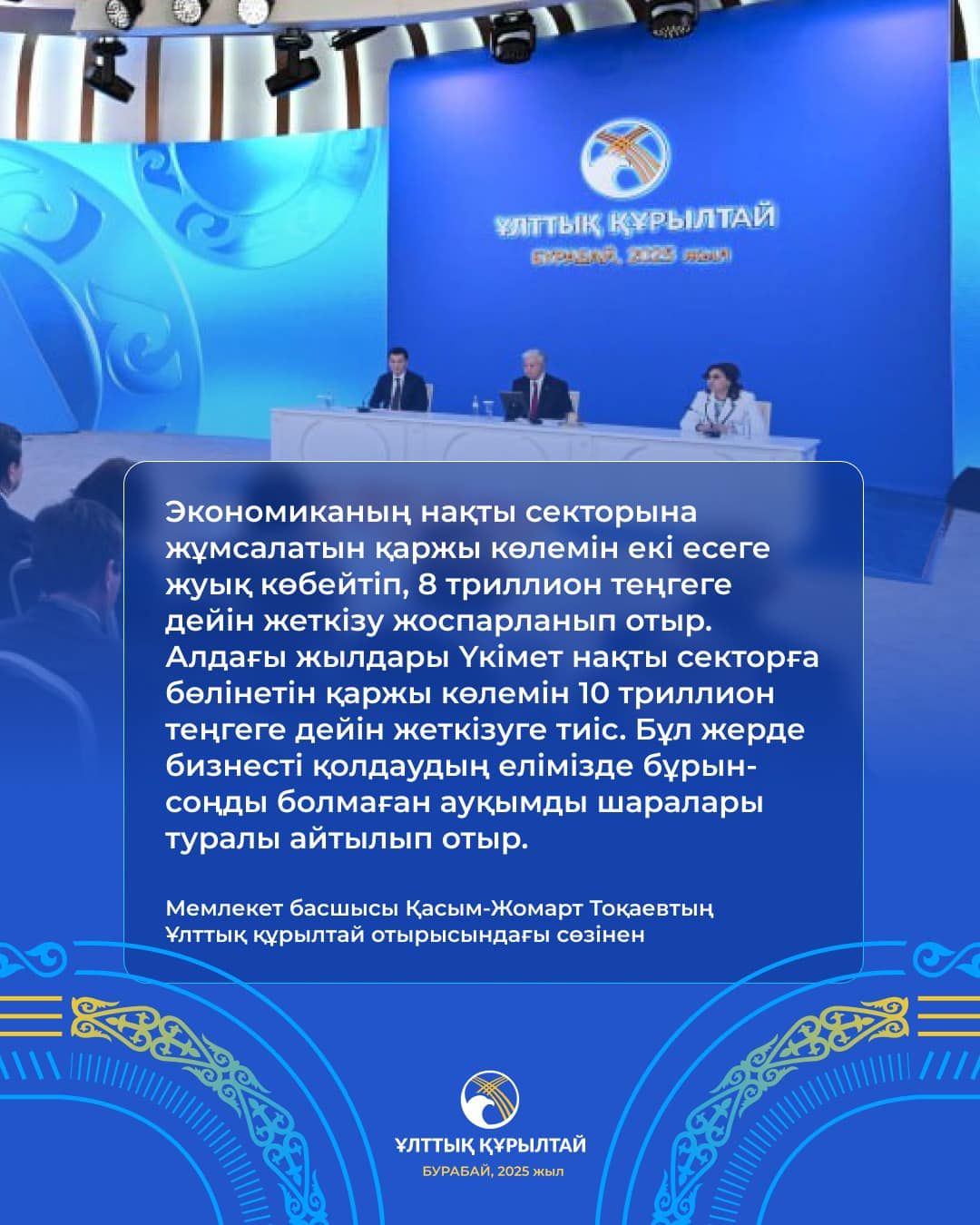 ҰЛТТЫҚ ҚҰРЫЛТАЙ
БУРАБАЙ, 2025 жыл

Экономиканың нақты секторына жұмсалатын қаржы көлемін екі есеге жуық көбейтіп, 8 триллион теңгеге дейін жеткізу жоспарланып отыр. Алдағы жылдары Үкімет нақты секторға бөлінетін қаржы көлемін 10 триллион теңгеге дейін жеткізуге тиіс. Бұл жерде бизнесті қолдаудың елімізде бұрын-соңды болмаған ауқымды шаралары туралы айтылып отыр.

Мемлекет басшысы Қасым-Жомарт Тоқаевтың Ұлттық құрылтай отырысындағы сөзінен

ҰЛТТЫҚ ҚҰРЫЛТАЙ
БУРАБАЙ, 2025 жыл